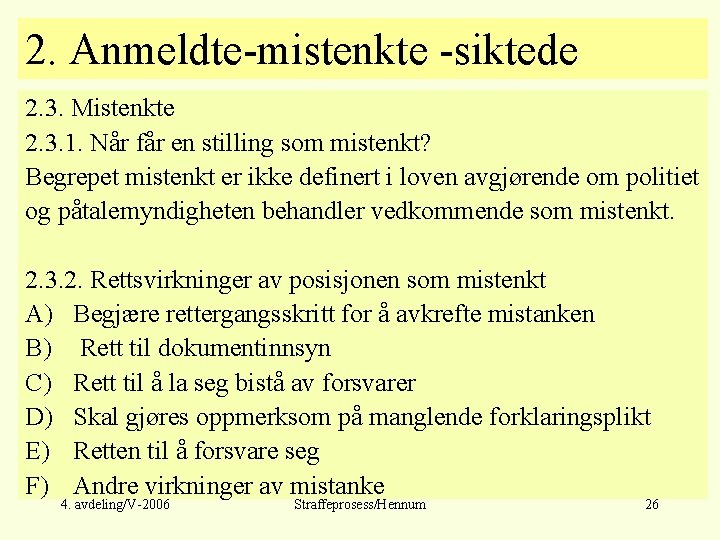 2. Anmeldte-mistenkte -siktede

2.3. Mistenkte
2.3.1. Når får en stilling som mistenkt?
Begrepet mistenkt er ikke definert i loven avgjørende om politiet og påtalemyndigheten behandler vedkommende som mistenkt.

2.3.2. Rettsvirkninger av posisjonen som mistenkt
A) Begjære rettergangsskritt for å avkrefte mistanken
B) Rett til dokumentinnsyn
C) Rett til å la seg bistå av forsvarer
D) Skal gjøres oppmerksom på manglende forklaringsplikt
E) Retten til å forsvare seg
F) Andre virkninger av mistanke

4. avdeling/V-2006 Straffeprosess/Hennum 26